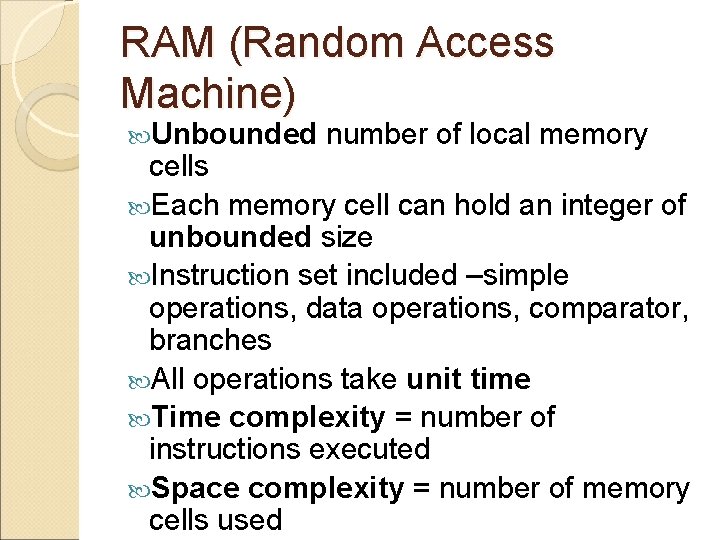 RAM (Random Access Machine)

Unbounded number of local memory cells

Each memory cell can hold an integer of unbounded size

Instruction set included –simple operations, data operations, comparator, branches

All operations take unit time

Time complexity = number of instructions executed

Space complexity = number of memory cells used